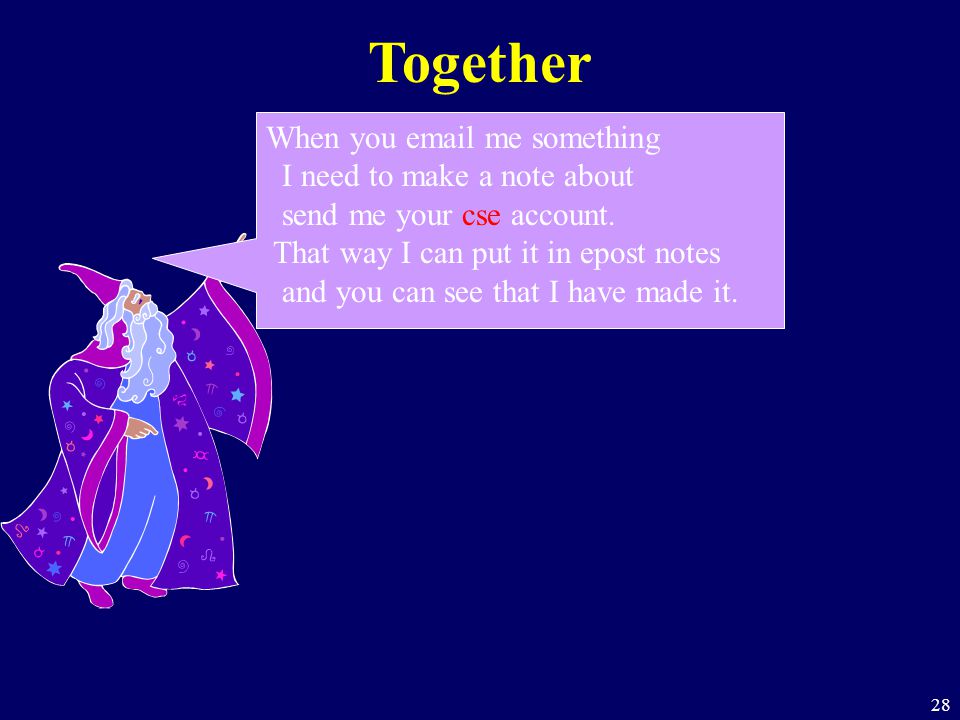 Together

When you email me something I need to make a note about send me your cse account. That way I can put it in epost notes and you can see that I have made it.

28